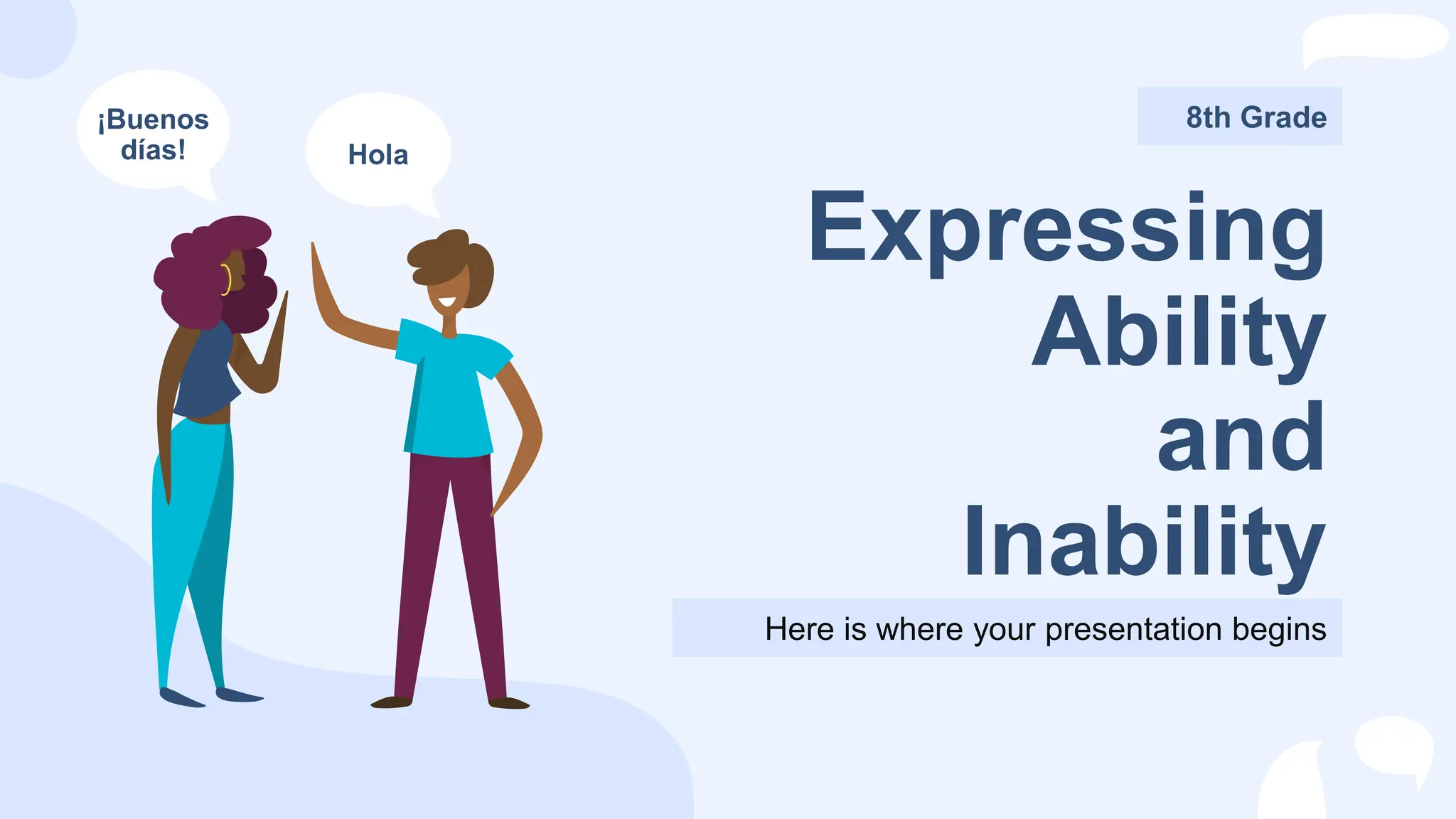 ¡Buenos días!

Hola

8th Grade

Expressing Ability and Inability

Here is where your presentation begins